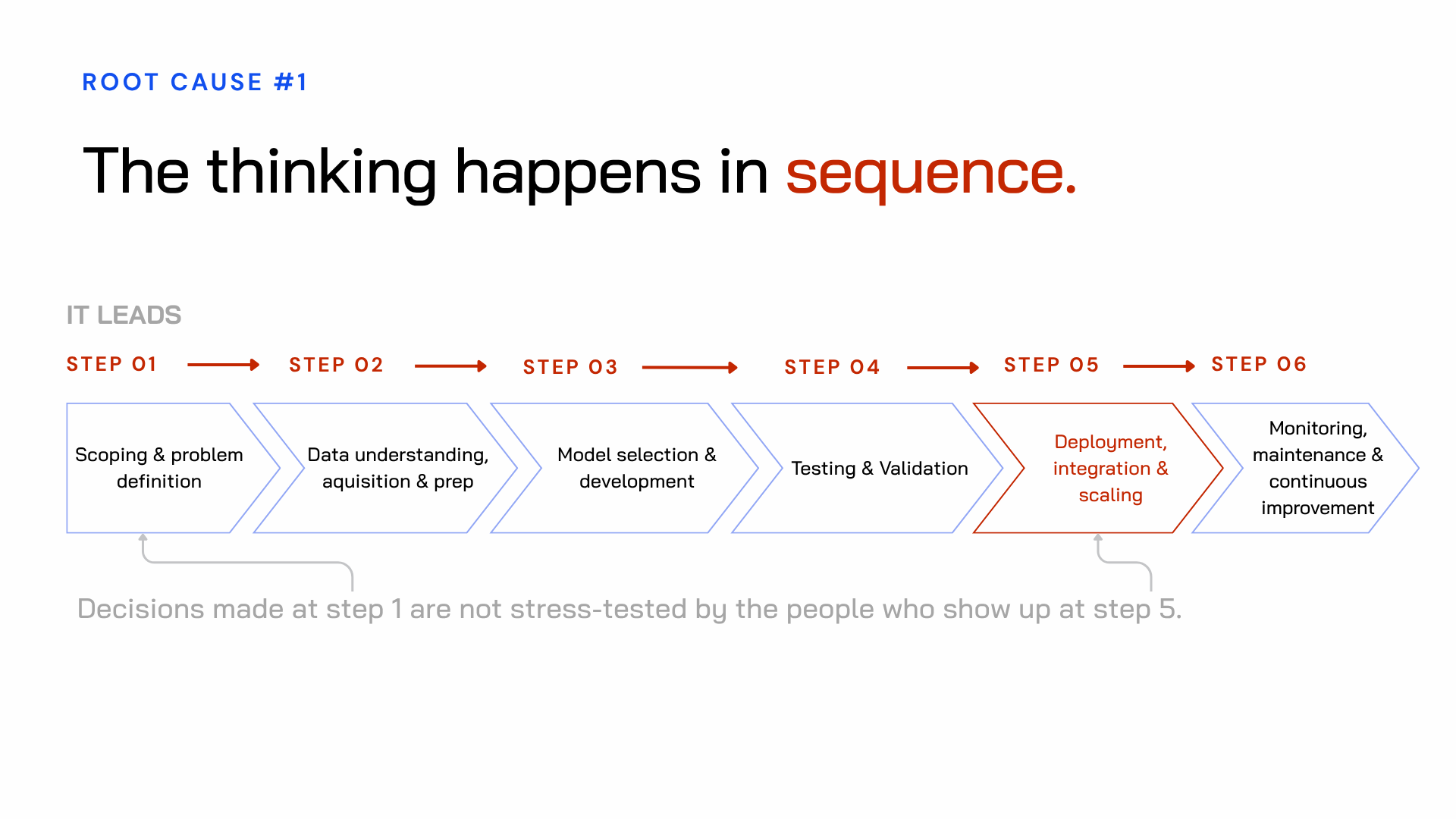 ROOT CAUSE #1

The thinking happens in sequence.

IT LEADS

STEP 01 STEP 02 STEP 03 STEP 04 STEP 05 STEP 06

Scoping & problem definition

Data understanding, aquisition & prep

Model selection & development

Testing & Validation

Deployment, integration & scaling

Monitoring, maintenance & continuous improvement

Decisions made at step 1 are not stress-tested by the people who show up at step 5.